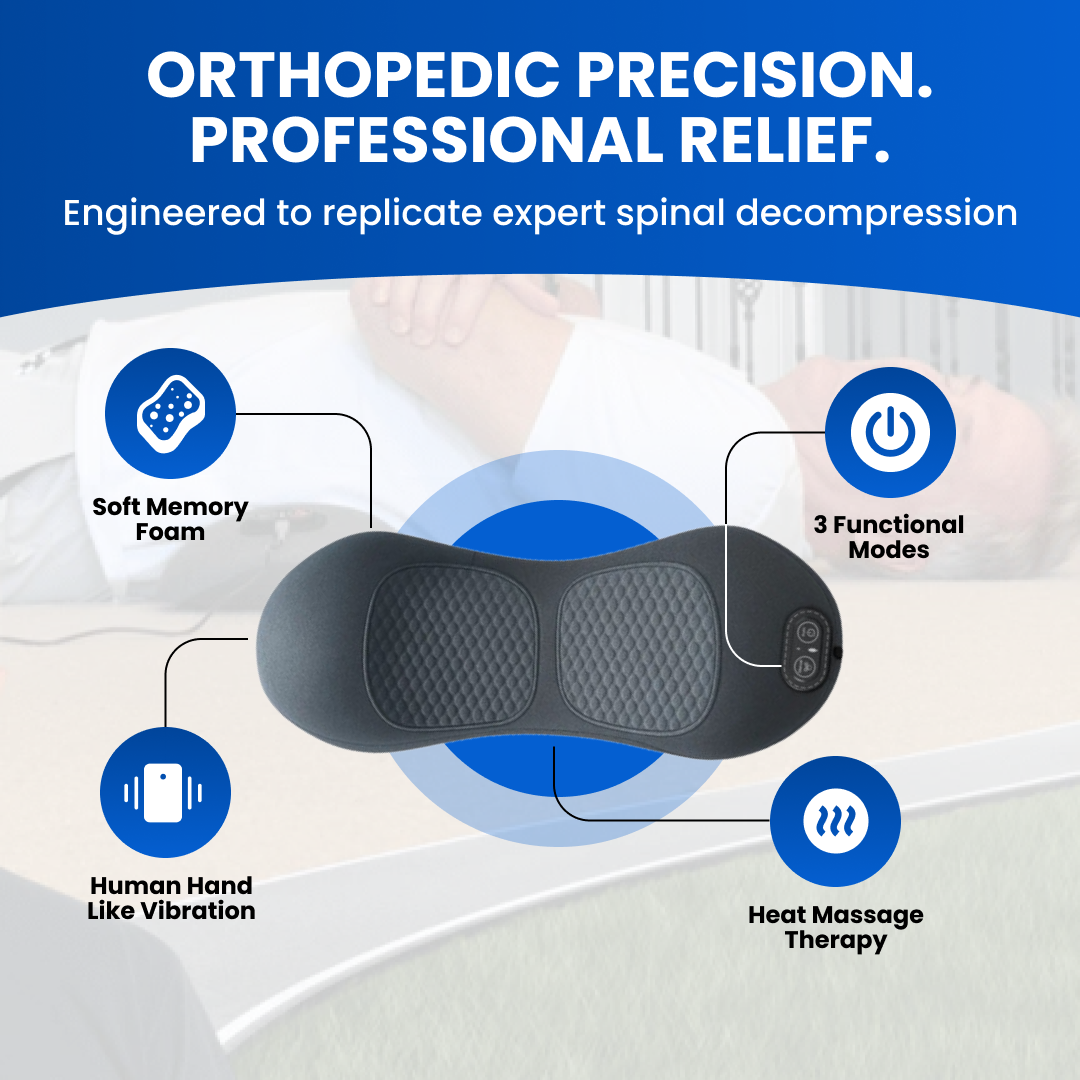 ORTHOPEDIC PRECISION. PROFESSIONAL RELIEF.

Engineered to replicate expert spinal decompression

Soft Memory Foam

3 Functional Modes

Human Hand Like Vibration

Heat Massage Therapy